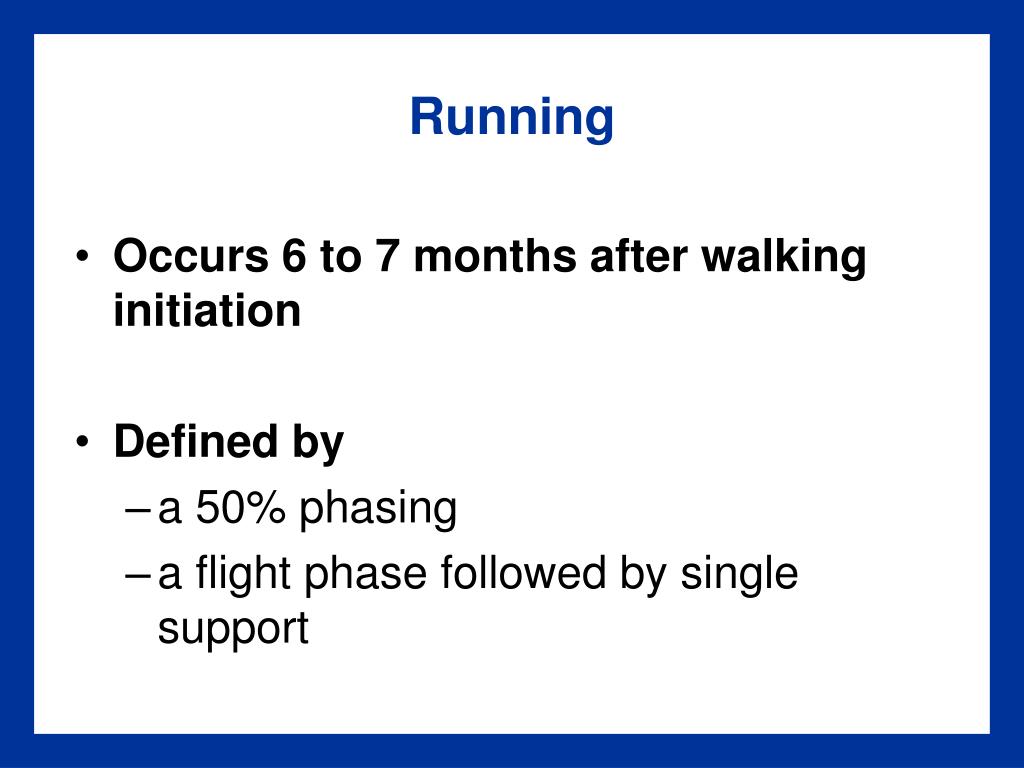 Running

• Occurs 6 to 7 months after walking initiation

• Defined by
– a 50% phasing
– a flight phase followed by single support